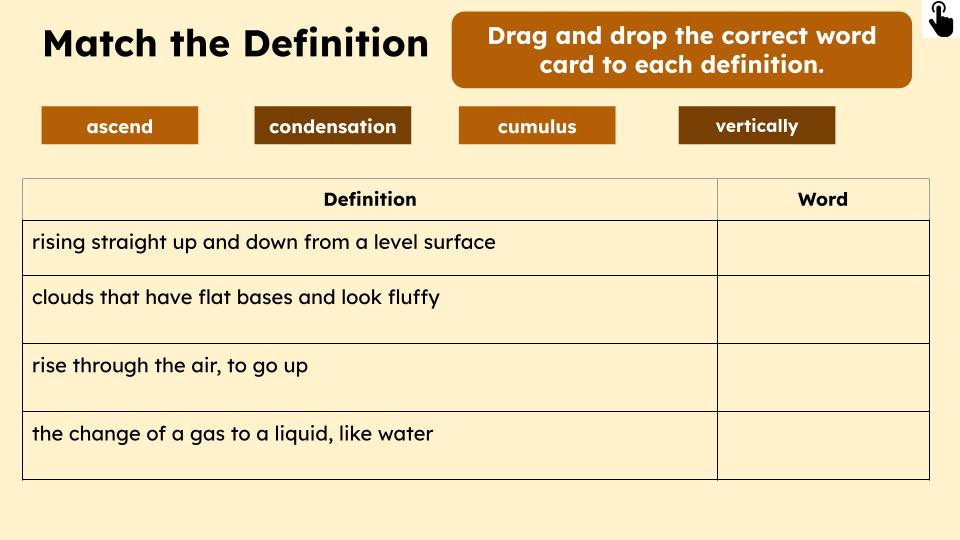 Match the Definition

Drag and drop the correct word card to each definition.

ascend
condensation
cumulus
vertically

| Definition | Word |
|---|---|
| rising straight up and down from a level surface | |
| clouds that have flat bases and look fluffy | |
| rise through the air, to go up | |
| the change of a gas to a liquid, like water | |